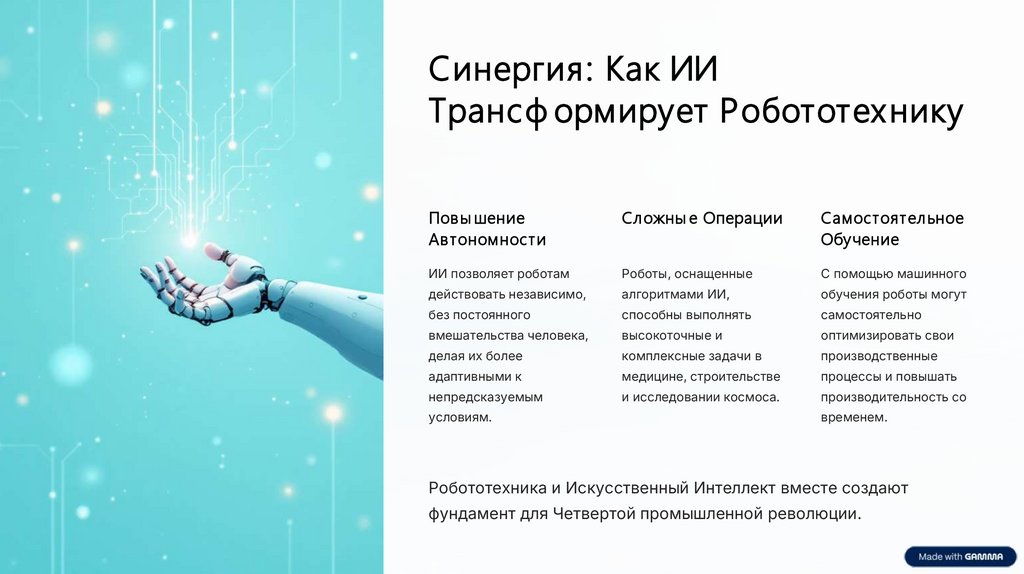 Синергия: Как ИИ Трансформирует Робототехнику

Повышение Автономности

ИИ позволяет роботам действовать независимо, без постоянного вмешательства человека, делая их более адаптивными к непредсказуемым условиям.

Сложные Операции

Роботы, оснащенные алгоритмами ИИ, способны выполнять высокоточные и комплексные задачи в медицине, строительстве и исследовании космоса.

Самостоятельное Обучение

С помощью машинного обучения роботы могут самостоятельно оптимизировать свои производственные процессы и повышать производительность со временем.

Робототехника и Искусственный Интеллект вместе создают фундамент для Четвертой промышленной революции.

Made with GAMMA